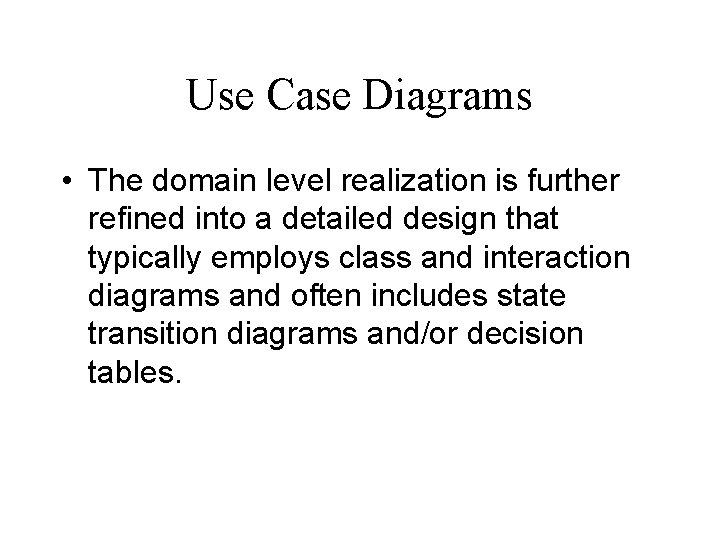 Use Case Diagrams

• The domain level realization is further refined into a detailed design that typically employs class and interaction diagrams and often includes state transition diagrams and/or decision tables.